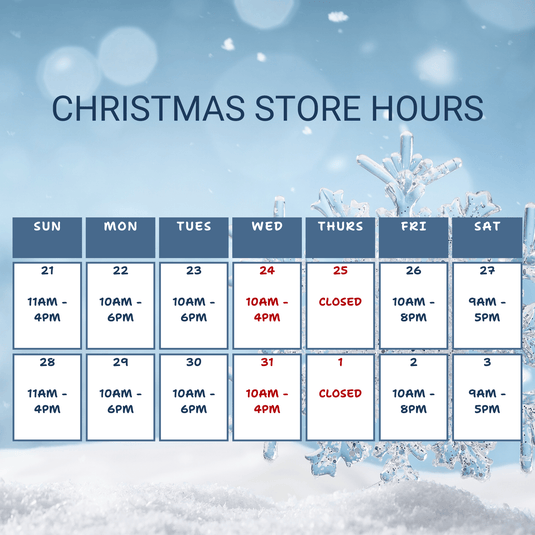 CHRISTMAS STORE HOURS

| SUN | MON | TUES | WED | THURS | FRI | SAT |
|---|---|---|---|---|---|---|
| 21 11AM - 4PM | 22 10AM - 6PM | 23 10AM - 6PM | 24 10AM - 4PM | 25 CLOSED | 26 10AM - 8PM | 27 9AM - 5PM |
| 28 11AM - 4PM | 29 10AM - 6PM | 30 10AM - 6PM | 31 10AM - 4PM | 1 CLOSED | 2 10AM - 8PM | 3 9AM - 5PM |